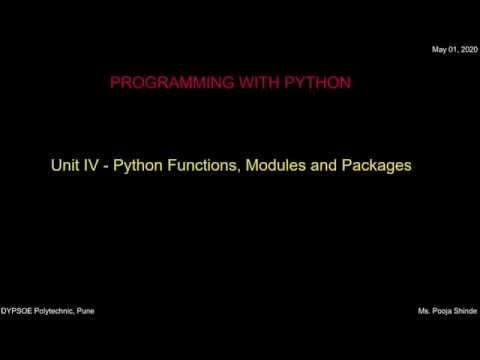 May 01, 2020

PROGRAMMING WITH PYTHON

Unit IV - Python Functions, Modules and Packages

DYPSOE Polytechnic, Pune

Ms. Pooja Shinde